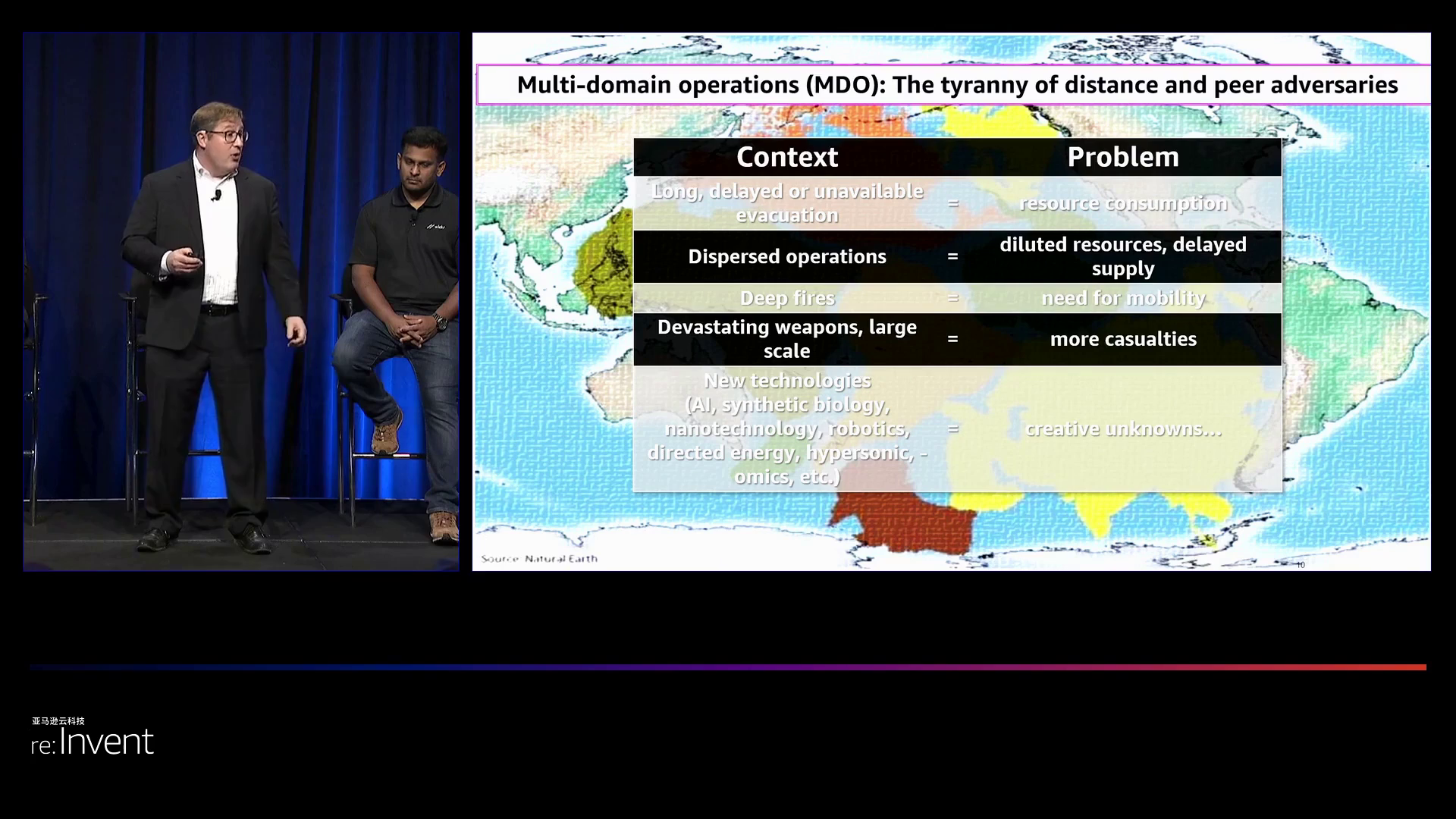 Multi-domain operations (MDO): The tyranny of distance and peer adversaries

| Context | | Problem |
|---|---|---|
| Long, delayed or unavailable evacuation | = | resource consumption |
| Dispersed operations | = | diluted resources, delayed supply |
| Deep fires | = | need for mobility |
| Devastating weapons, large scale | = | more casualties |
| New technologies (AI, synthetic biology, nanotechnology, robotics, directed energy, hypersonic, -omics, etc.) | = | creative unknowns... |

Source: Natural Earth

10

亚马逊云科技
re:Invent